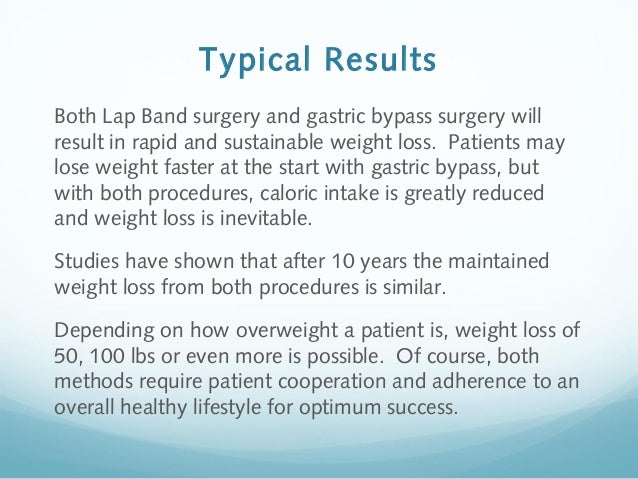 Typical Results

Both Lap Band surgery and gastric bypass surgery will result in rapid and sustainable weight loss. Patients may lose weight faster at the start with gastric bypass, but with both procedures, caloric intake is greatly reduced and weight loss is inevitable.

Studies have shown that after 10 years the maintained weight loss from both procedures is similar.

Depending on how overweight a patient is, weight loss of 50, 100 lbs or even more is possible. Of course, both methods require patient cooperation and adherence to an overall healthy lifestyle for optimum success.